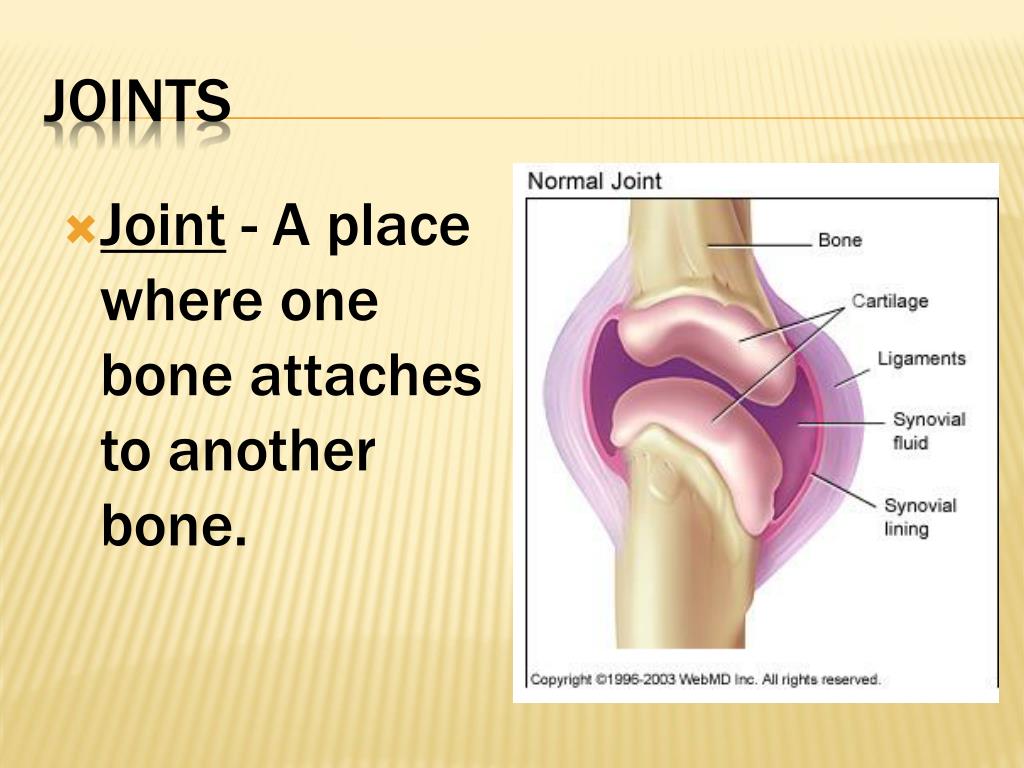 JOINTS

Joint - A place where one bone attaches to another bone.

Normal Joint

Bone

Cartilage

Ligaments

Synovial fluid

Synovial lining

Copyright ©1996-2003 WebMD Inc. All rights reserved.